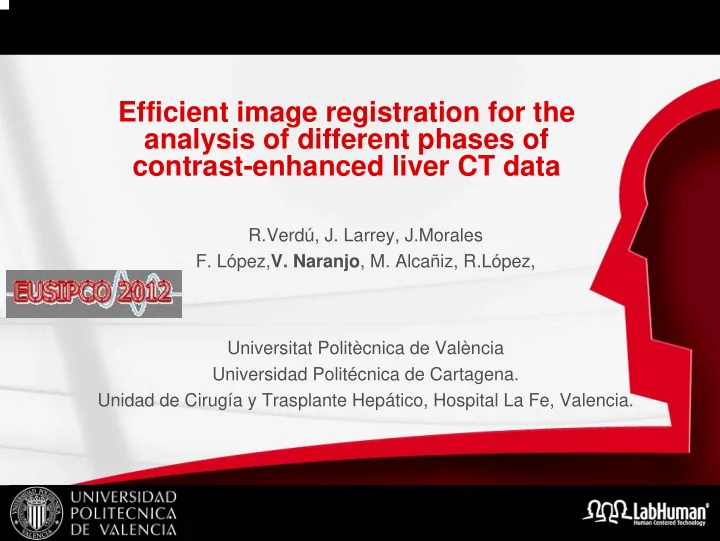 Efficient image registration for the analysis of different phases of contrast-enhanced liver CT data

R.Verdú, J. Larrey, J.Morales
F. López,V. Naranjo, M. Alcañiz, R.López,

EUSIPCO 2012

Universitat Politècnica de València
Universidad Politécnica de Cartagena.
Unidad de Cirugía y Trasplante Hepático, Hospital La Fe, Valencia.

UNIVERSIDAD POLITECNICA DE VALENCIA

LabHuman
Human Centered Technology